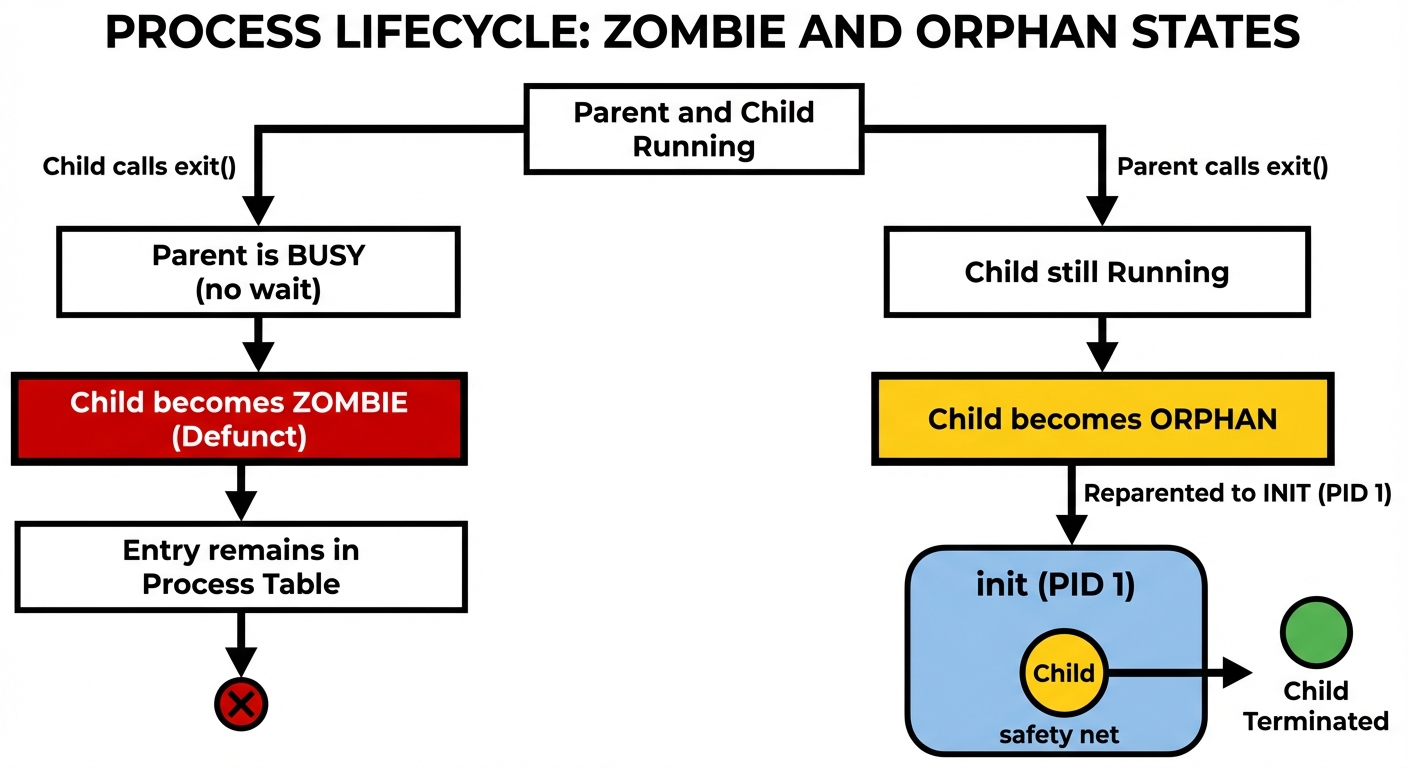 PROCESS LIFECYCLE: ZOMBIE AND ORPHAN STATES

Parent and Child Running

Child calls exit()

Parent is BUSY (no wait)

Child becomes ZOMBIE (Defunct)

Entry remains in Process Table

Parent calls exit()

Child still Running

Child becomes ORPHAN

Reparented to INIT (PID 1)

init (PID 1)

Child

safety net

Child Terminated